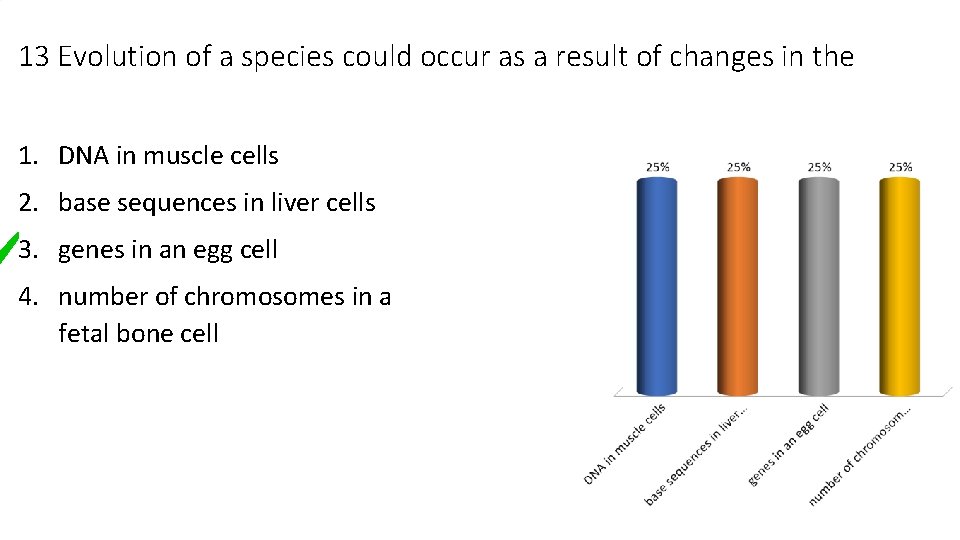 13 Evolution of a species could occur as a result of changes in the

1. DNA in muscle cells
2. base sequences in liver cells
3. genes in an egg cell
4. number of chromosomes in a fetal bone cell

25%
25%
25%
25%

DNA in muscle cells
base sequences in liver...
genes in an egg cell
number of chromosom...